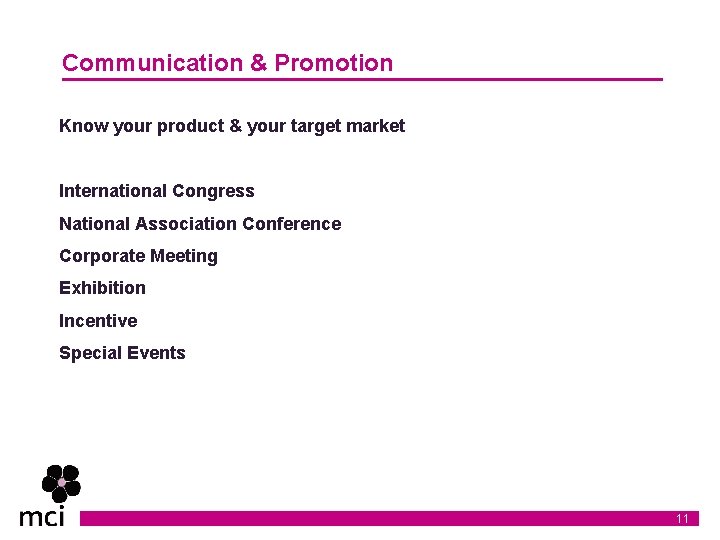 Communication & Promotion

Know your product & your target market

International Congress

National Association Conference

Corporate Meeting

Exhibition

Incentive

Special Events

mci

11